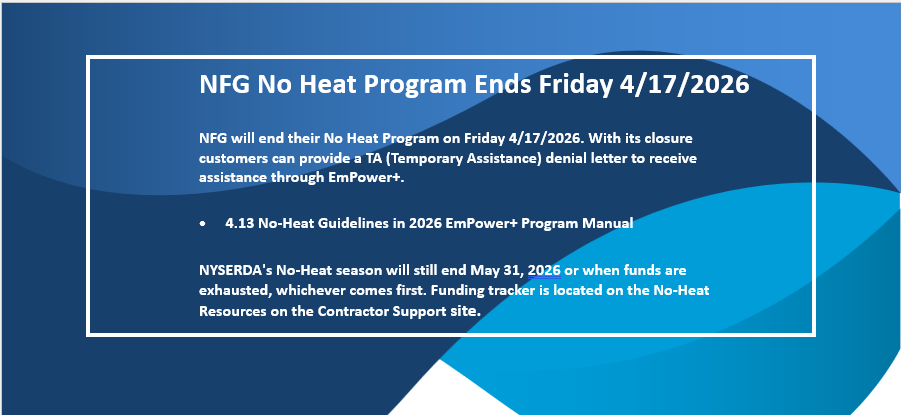 NFG No Heat Program Ends Friday 4/17/2026

NFG will end their No Heat Program on Friday 4/17/2026. With its closure customers can provide a TA (Temporary Assistance) denial letter to receive assistance through EmPower+.

• 4.13 No-Heat Guidelines in 2026 EmPower+ Program Manual

NYSERDA's No-Heat season will still end May 31, 2026 or when funds are exhausted, whichever comes first. Funding tracker is located on the No-Heat Resources on the Contractor Support site.